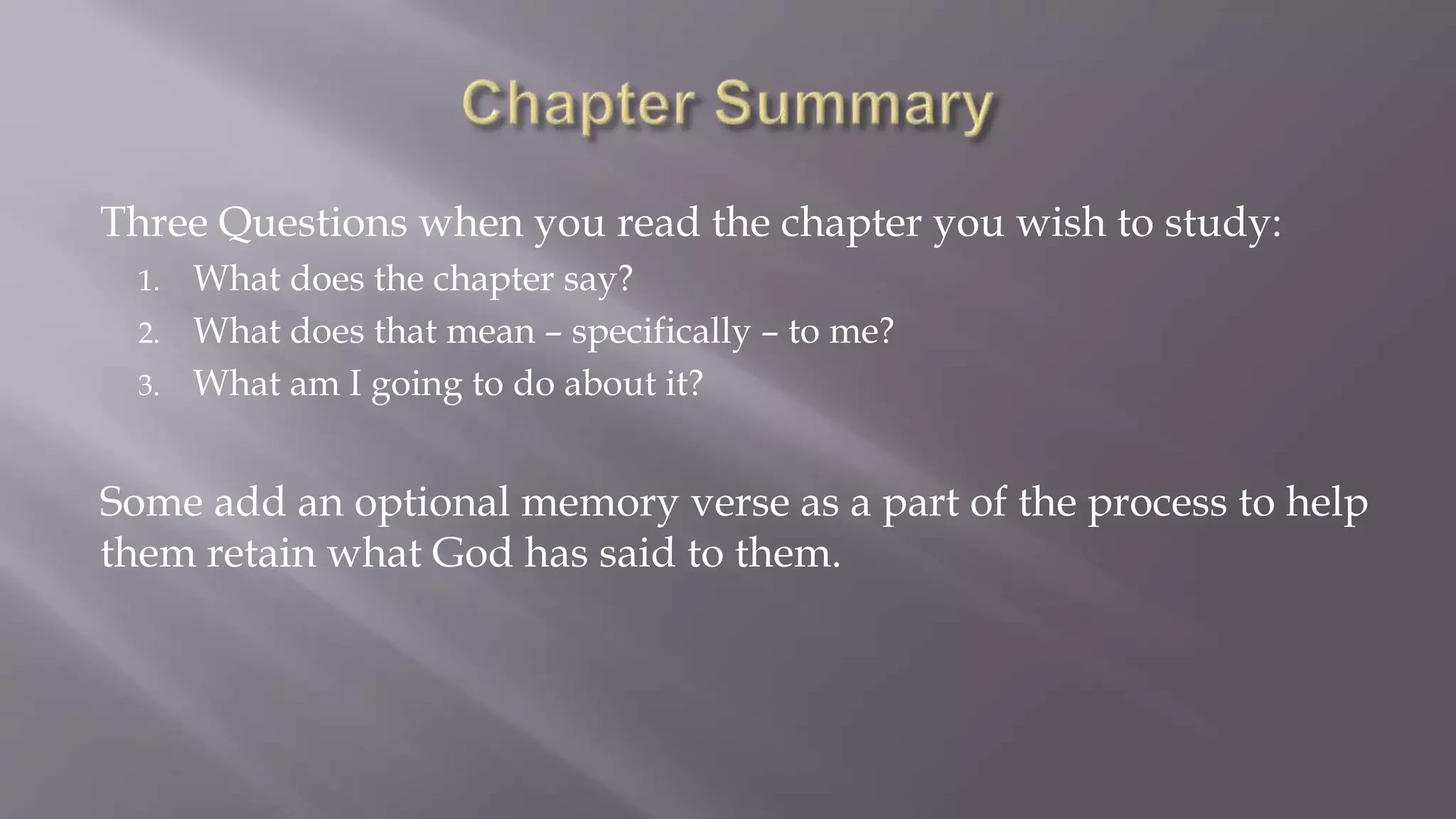 Chapter Summary

Three Questions when you read the chapter you wish to study:

1. What does the chapter say?
2. What does that mean – specifically – to me?
3. What am I going to do about it?

Some add an optional memory verse as a part of the process to help them retain what God has said to them.